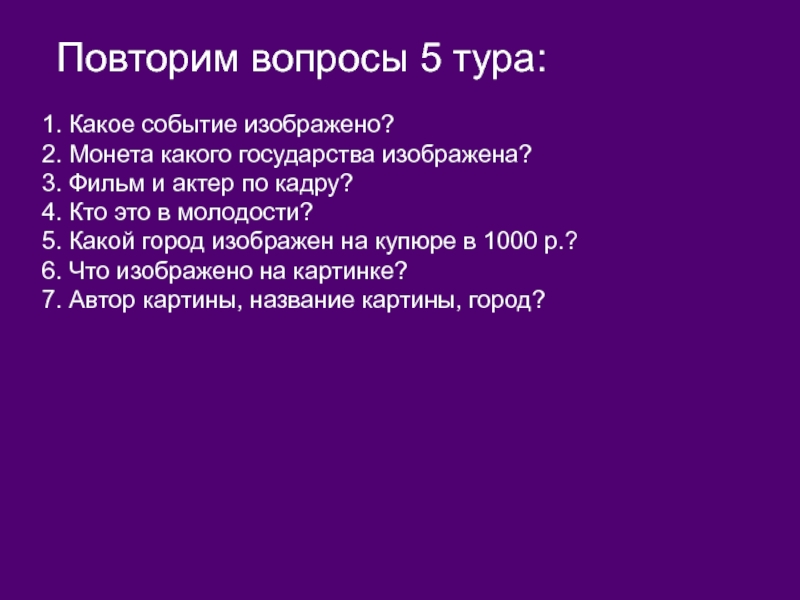 Повторим вопросы 5 тура:

1. Какое событие изображено?
2. Монета какого государства изображена?
3. Фильм и актер по кадру?
4. Кто это в молодости?
5. Какой город изображен на купюре в 1000 р.?
6. Что изображено на картинке?
7. Автор картины, название картины, город?